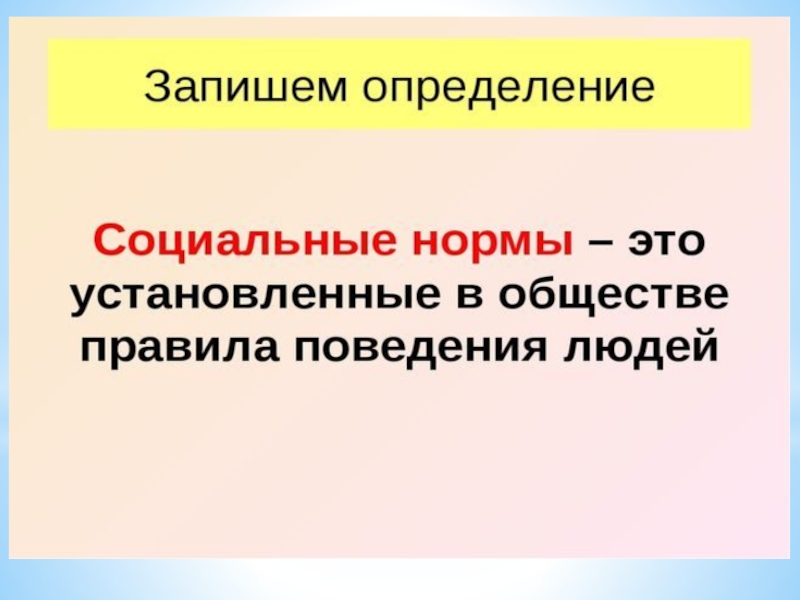 Запишем определение

Социальные нормы – это установленные в обществе правила поведения людей